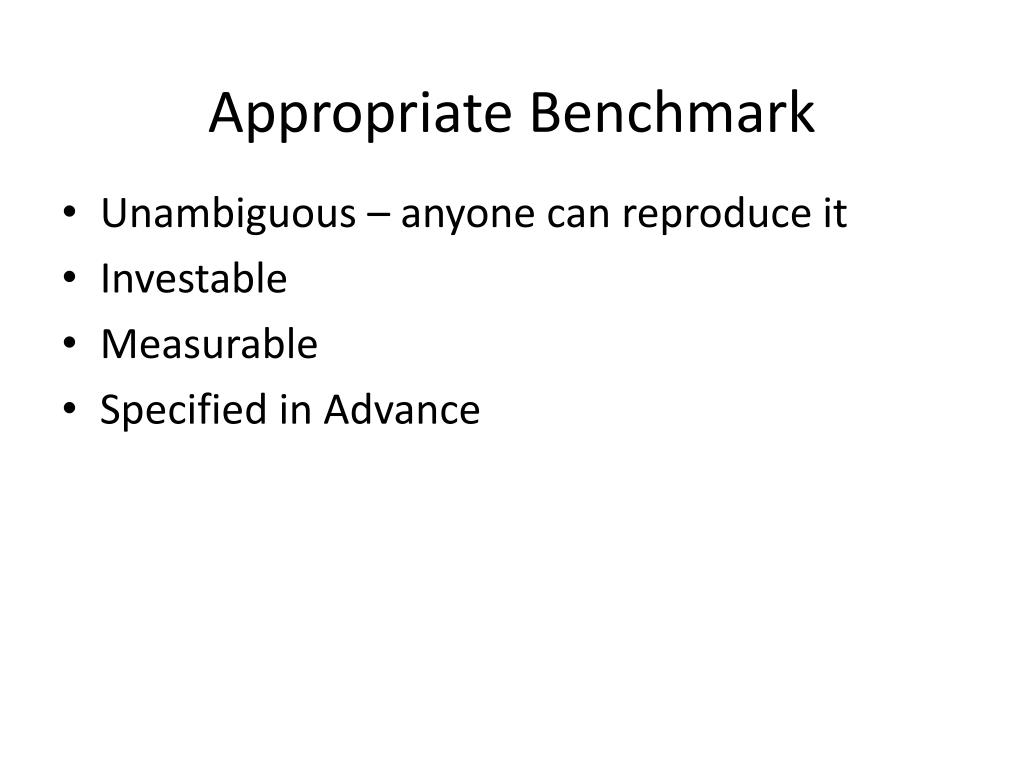 Appropriate Benchmark

• Unambiguous – anyone can reproduce it
• Investable
• Measurable
• Specified in Advance